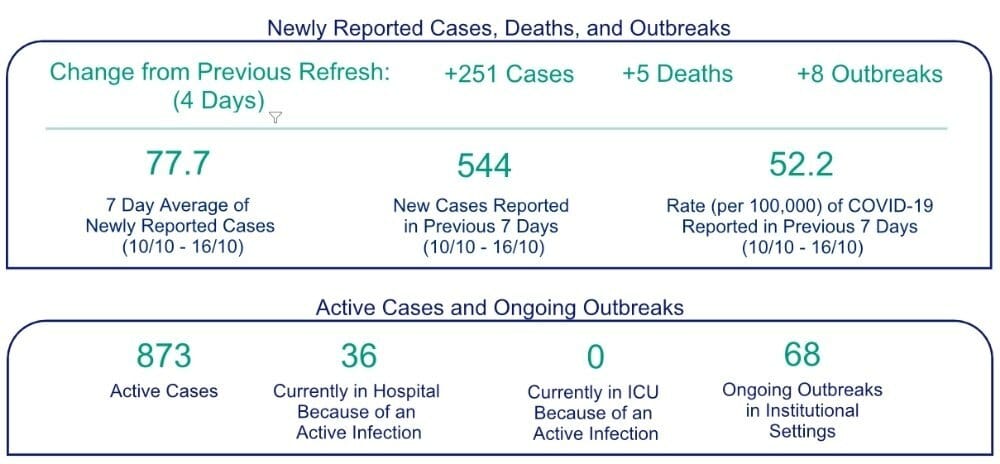 Newly Reported Cases, Deaths, and Outbreaks

Change from Previous Refresh: (4 Days)

+251 Cases

+5 Deaths

+8 Outbreaks

77.7

7 Day Average of Newly Reported Cases (10/10 - 16/10)

544

New Cases Reported in Previous 7 Days (10/10 - 16/10)

52.2

Rate (per 100,000) of COVID-19 Reported in Previous 7 Days (10/10 - 16/10)

Active Cases and Ongoing Outbreaks

873

Active Cases

36

Currently in Hospital Because of an Active Infection

0

Currently in ICU Because of an Active Infection

68

Ongoing Outbreaks in Institutional Settings